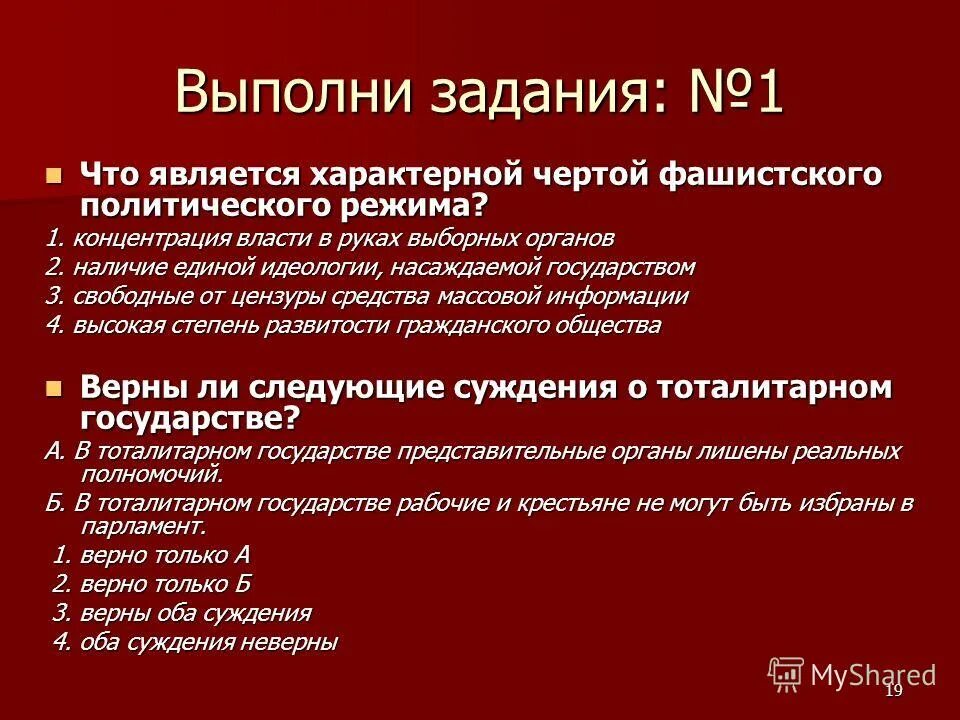 Выполни задания: №1

Что является характерной чертой фашистского политического режима?

1. концентрация власти в руках выборных органов
2. наличие единой идеологии, насаждаемой государством
3. свободные от цензуры средства массовой информации
4. высокая степень развитости гражданского общества

Верны ли следующие суждения о тоталитарном государстве?

А. В тоталитарном государстве представительные органы лишены реальных полномочий.

Б. В тоталитарном государстве рабочие и крестьяне не могут быть избраны в парламент.

1. верно только А
2. верно только Б
3. верны оба суждения
4. оба суждения неверны

MyShared

19